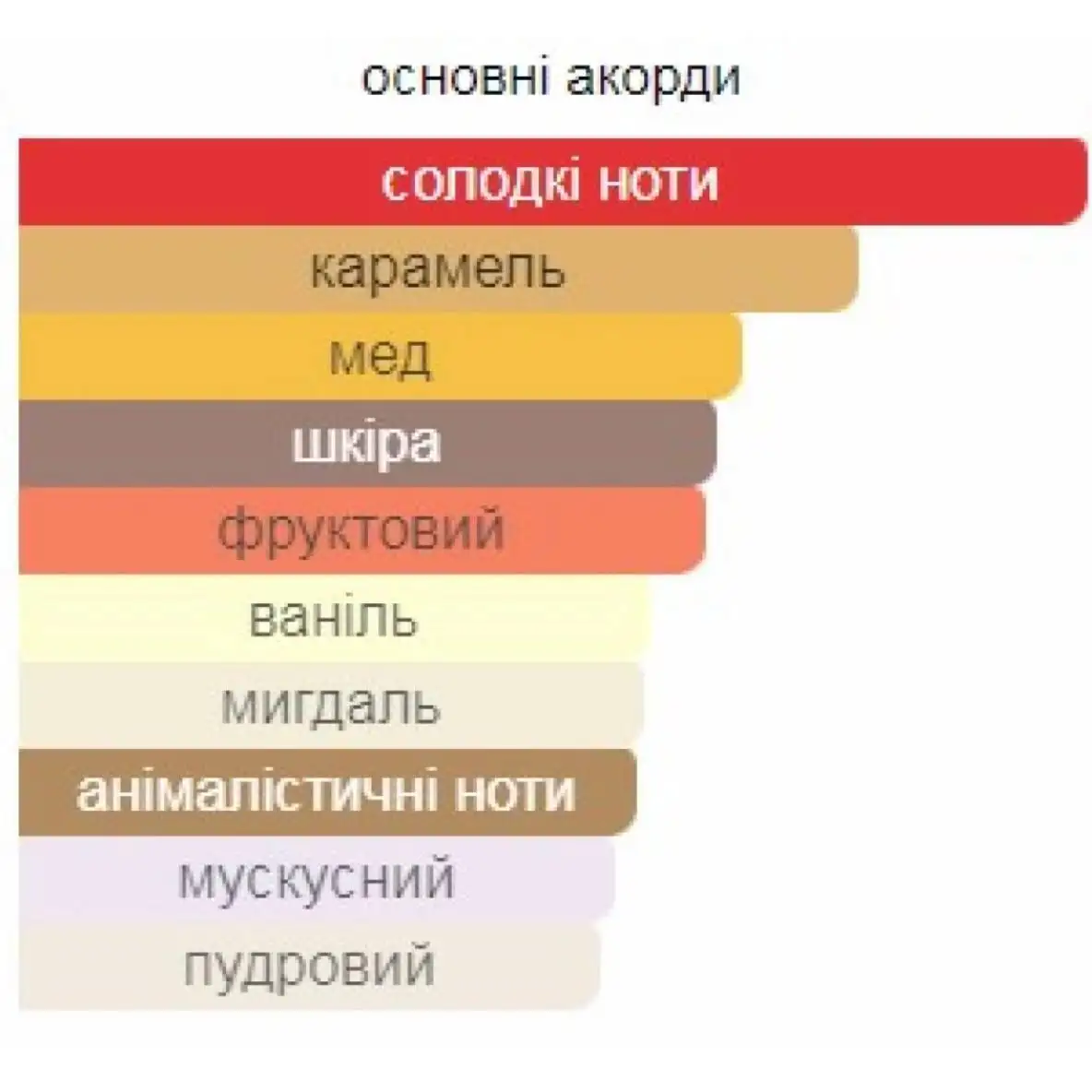 основні акорди

солодкі ноти

карамель

мед

шкіра

фруктовий

ваніль

мигдаль

анімалістичні ноти

мускусний

пудровий